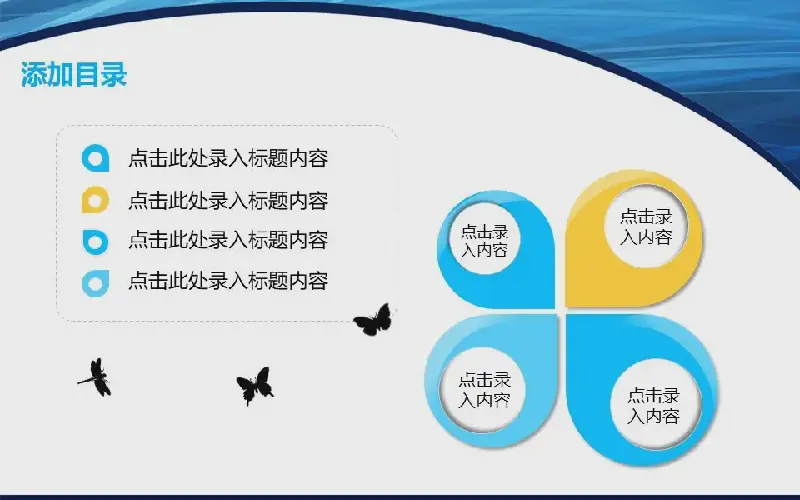 添加目录

点击此处录入标题内容

点击此处录入标题内容

点击此处录入标题内容

点击此处录入标题内容

点击录入内容

点击录入内容

点击录入内容

点击录入内容